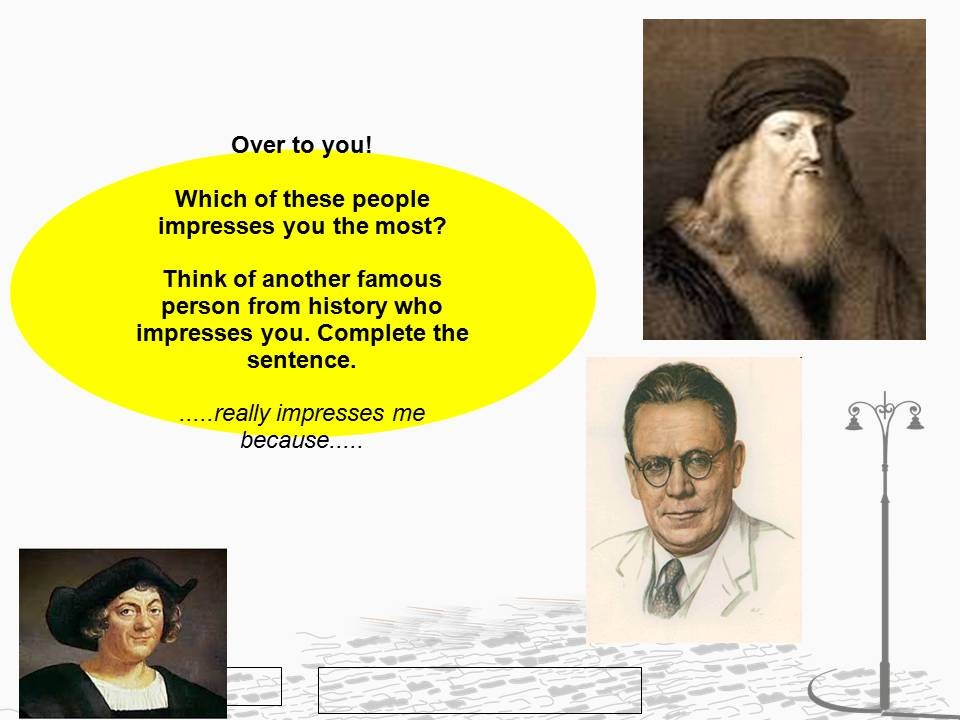 Over to you!

Which of these people impresses you the most?

Think of another famous person from history who impresses you. Complete the sentence.

.....really impresses me because.....